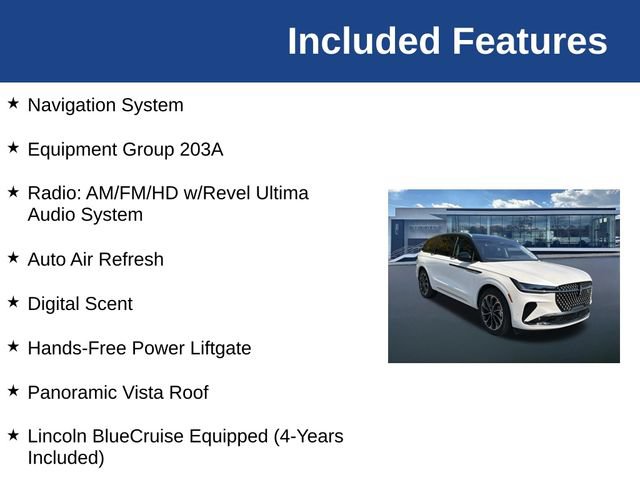 Included Features

★ Navigation System

★ Equipment Group 203A

★ Radio: AM/FM/HD w/Revel Ultima Audio System

★ Auto Air Refresh

★ Digital Scent

★ Hands-Free Power Liftgate

★ Panoramic Vista Roof

★ Lincoln BlueCruise Equipped (4-Years Included)